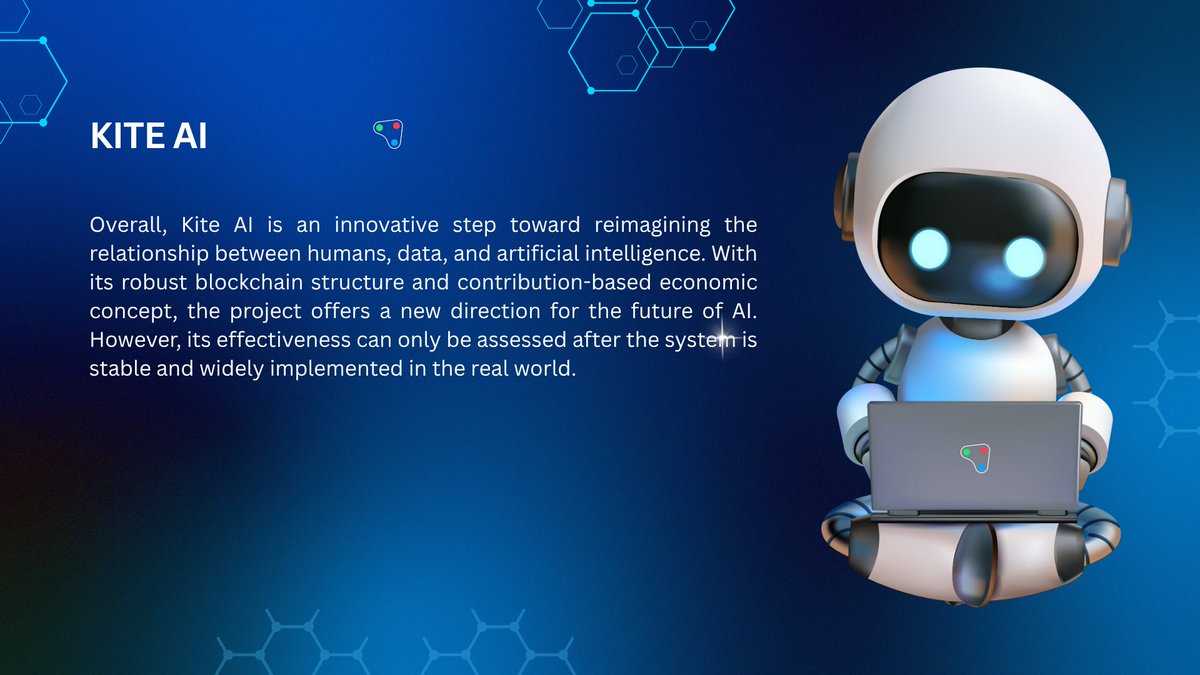 KITE AI

Overall, Kite AI is an innovative step toward reimagining the relationship between humans, data, and artificial intelligence. With its robust blockchain structure and contribution-based economic concept, the project offers a new direction for the future of AI. However, its effectiveness can only be assessed after the system is stable and widely implemented in the real world.